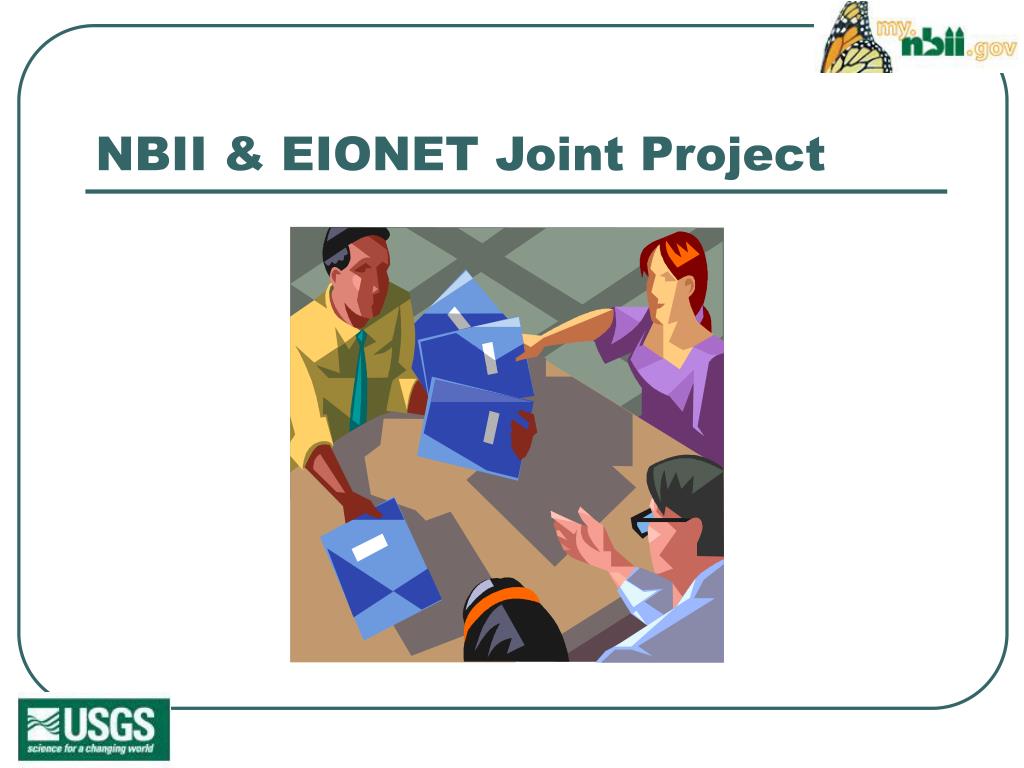 my.nbii.gov

NBII & EIONET Joint Project

USGS
science for a changing world